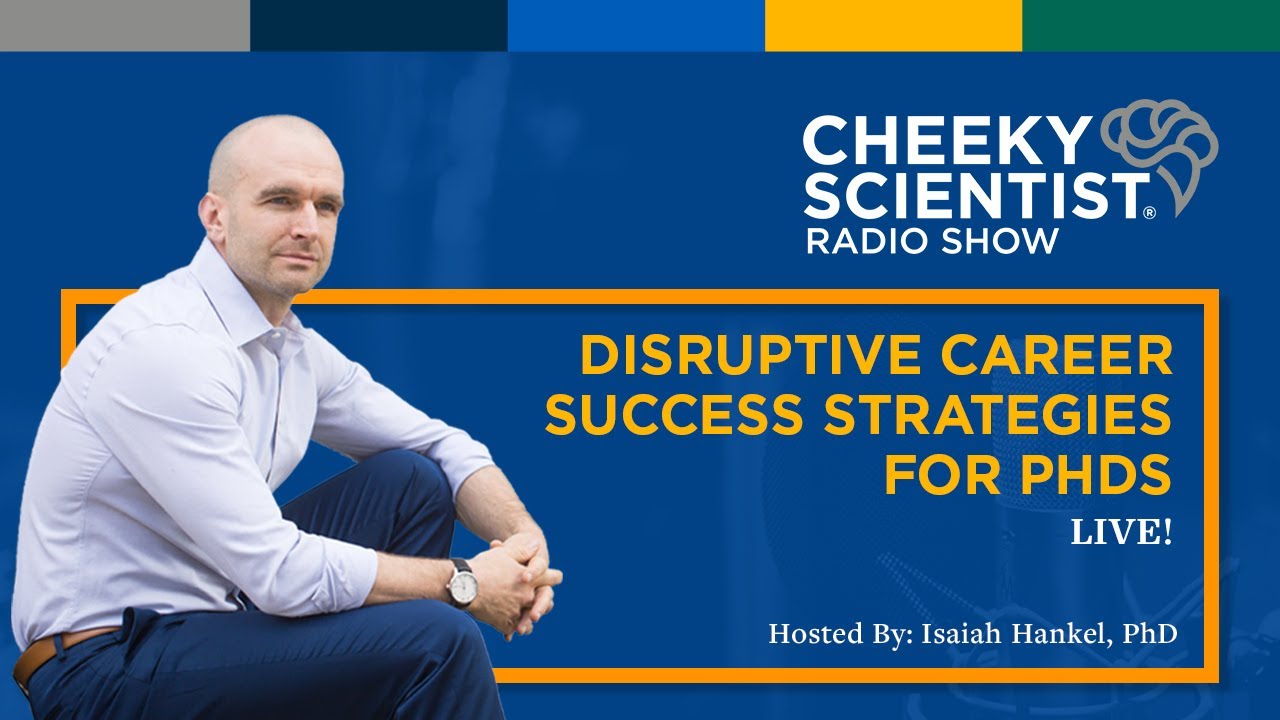 CHEEKY SCIENTIST®
RADIO SHOW

DISRUPTIVE CAREER SUCCESS STRATEGIES FOR PHDS
LIVE!

Hosted By: Isaiah Hankel, PhD